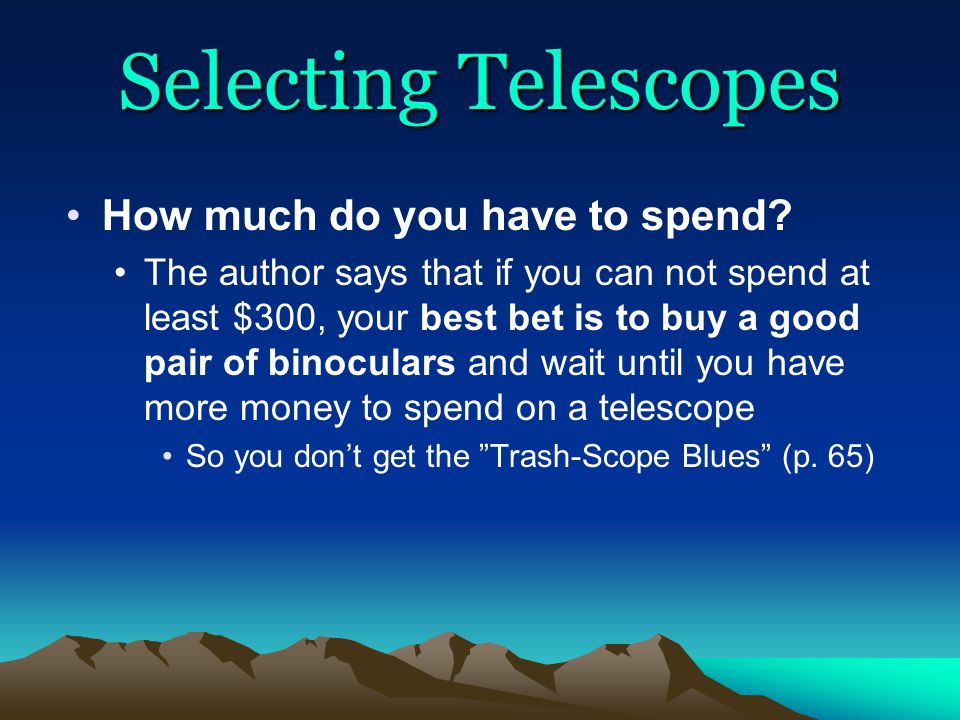 Selecting Telescopes

• How much do you have to spend?

• The author says that if you can not spend at least \$300, your best bet is to buy a good pair of binoculars and wait until you have more money to spend on a telescope

• So you don’t get the ”Trash-Scope Blues” (p. 65)